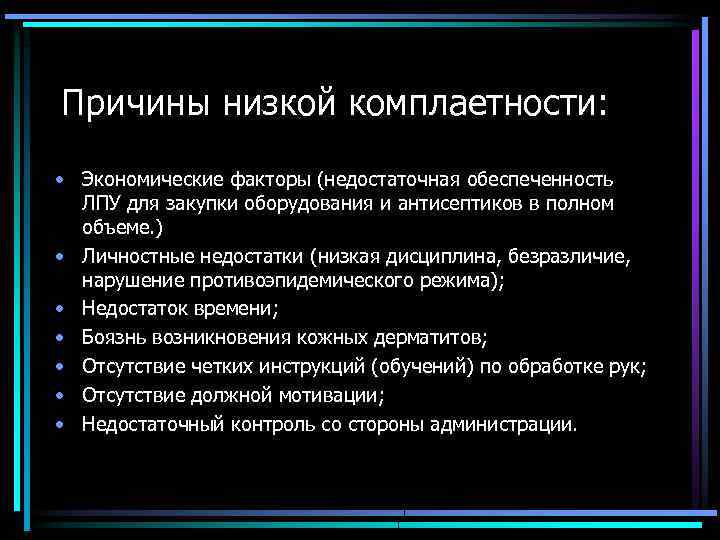 Причины низкой комплаетности:

• Экономические факторы (недостаточная обеспеченность ЛПУ для закупки оборудования и антисептиков в полном объеме.)
• Личностные недостатки (низкая дисциплина, безразличие, нарушение противоэпидемического режима);
• Недостаток времени;
• Боязнь возникновения кожных дерматитов;
• Отсутствие четких инструкций (обучений) по обработке рук;
• Отсутствие должной мотивации;
• Недостаточный контроль со стороны администрации.